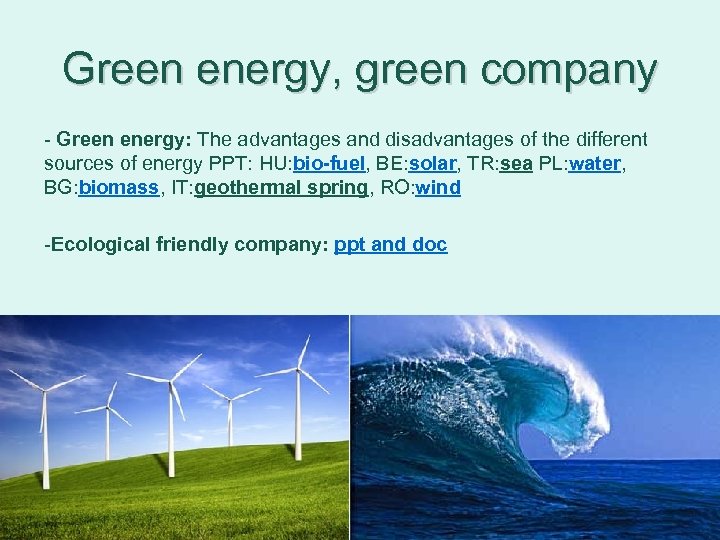 Green energy, green company

- Green energy: The advantages and disadvantages of the different sources of energy PPT: HU:bio-fuel, BE:solar, TR:sea PL:water, BG:biomass, IT:geothermal spring, RO:wind

-Ecological friendly company: ppt and doc